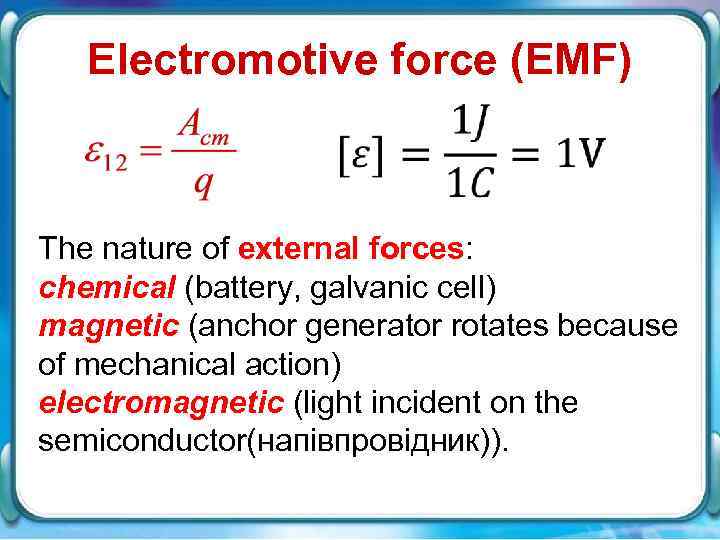 Electromotive force (EMF)

$\varepsilon_{12} = \frac{A_{cm}}{q}$ $[\varepsilon] = \frac{1J}{1C} = 1V$

The nature of external forces:
chemical (battery, galvanic cell)
magnetic (anchor generator rotates because of mechanical action)
electromagnetic (light incident on the semiconductor(напівпровідник)).